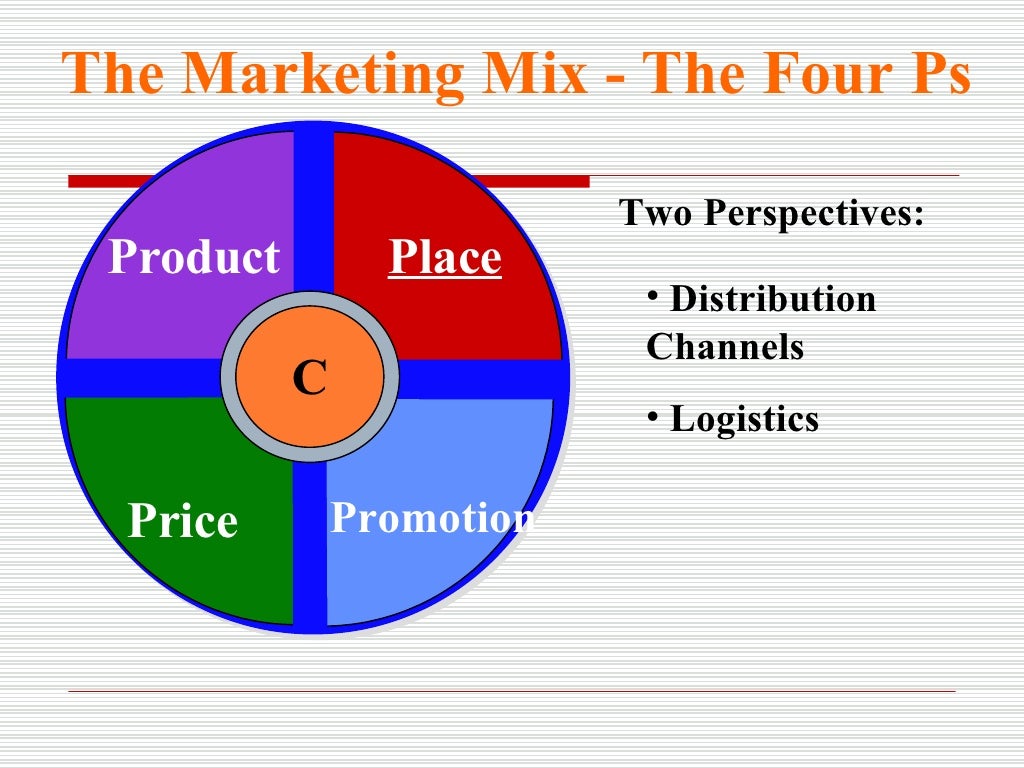 The Marketing Mix - The Four Ps

Product

Place

C

Price

Promotion

Two Perspectives:

• Distribution Channels

• Logistics